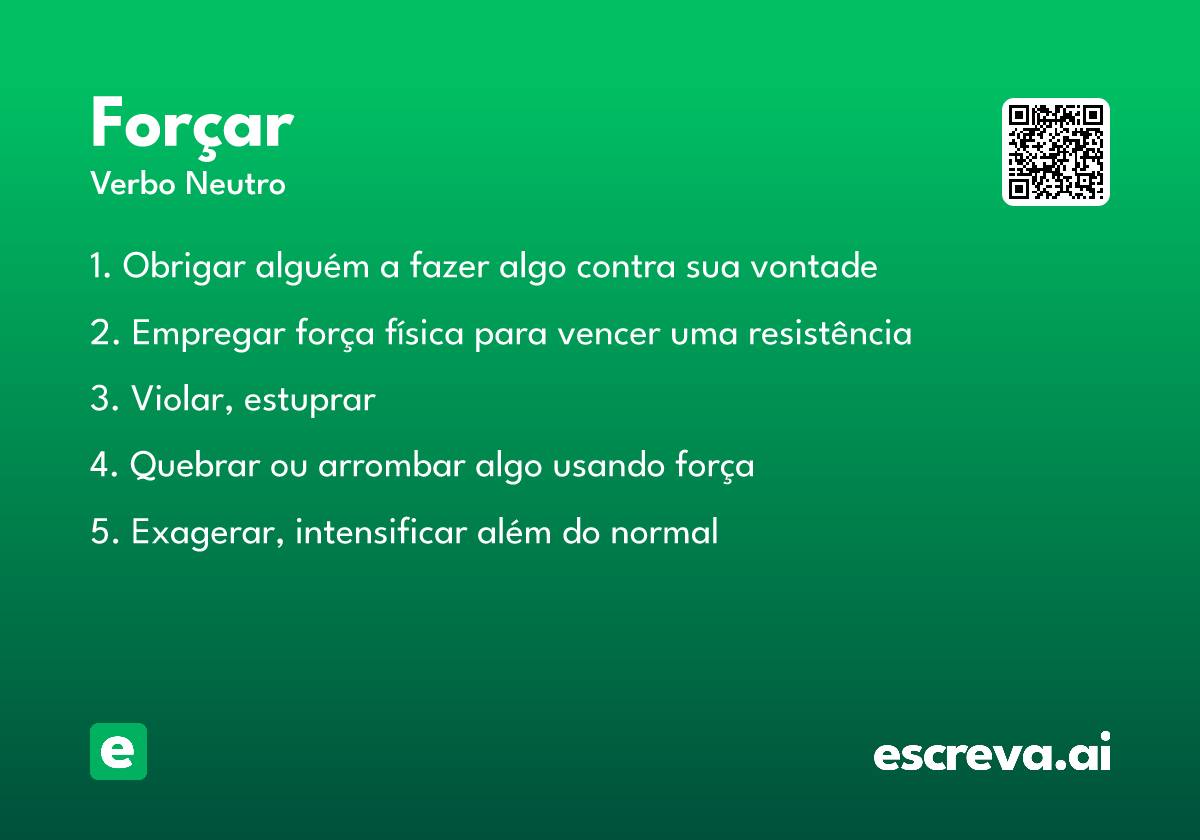 Forçar
Verbo Neutro

1. Obrigar alguém a fazer algo contra sua vontade

2. Empregar força física para vencer uma resistência

3. Violar, estuprar

4. Quebrar ou arrombar algo usando força

5. Exagerar, intensificar além do normal

e

escreva.ai